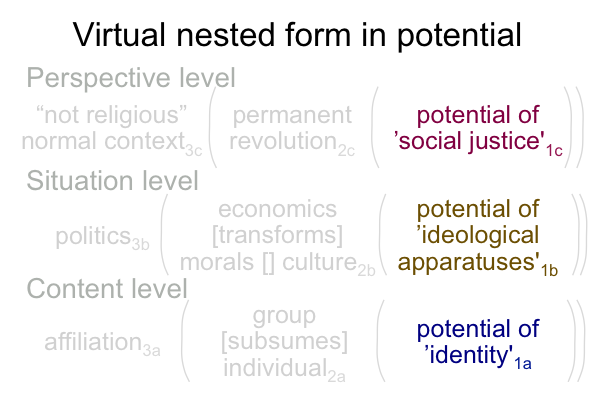 Virtual nested form in potential

Perspective level

“not religious” normal context$_{3c}$ ( permanent revolution$_{2c}$ ( potential of ’social justice'$_{1c}$ ))

Situation level

politics$_{3b}$ ( economics [transforms] morals [] culture$_{2b}$ ( potential of ’ideological apparatuses'$_{1b}$ ))

Content level

affiliation$_{3a}$ ( group [subsumes] individual$_{2a}$ ( potential of ’identity'$_{1a}$ ))